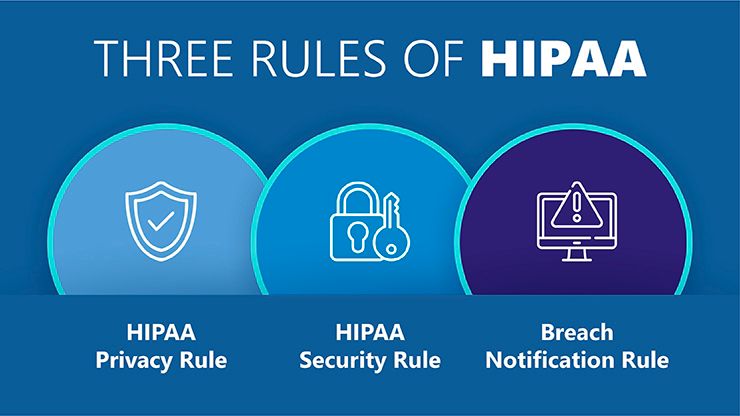 THREE RULES OF HIPAA

HIPAA
Privacy Rule

HIPAA
Security Rule

Breach
Notification Rule